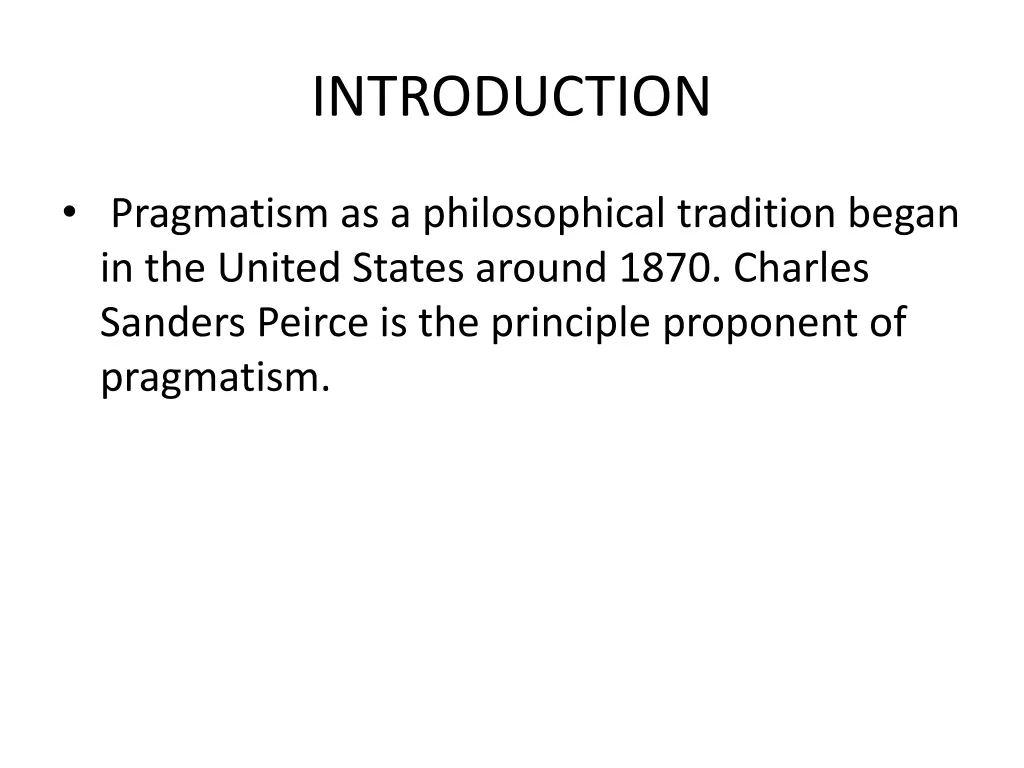 INTRODUCTION

• Pragmatism as a philosophical tradition began in the United States around 1870. Charles Sanders Peirce is the principle proponent of pragmatism.